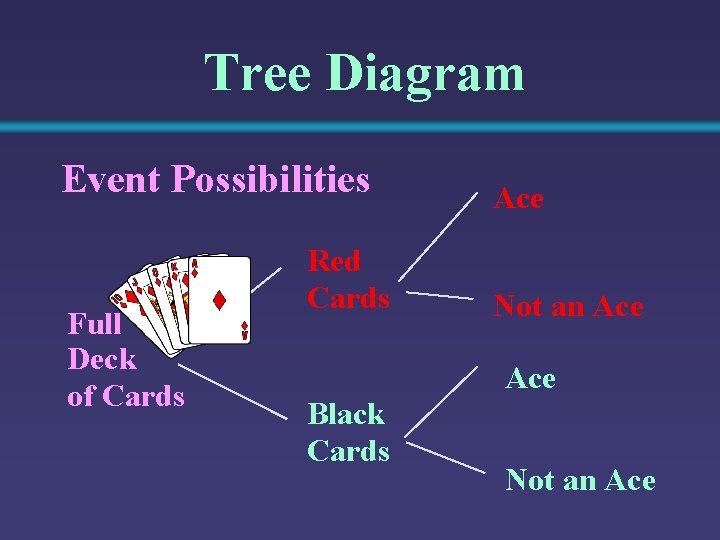 Tree Diagram

Event Possibilities

Full Deck of Cards

Red Cards

Ace

Not an Ace

Black Cards

Ace

Not an Ace